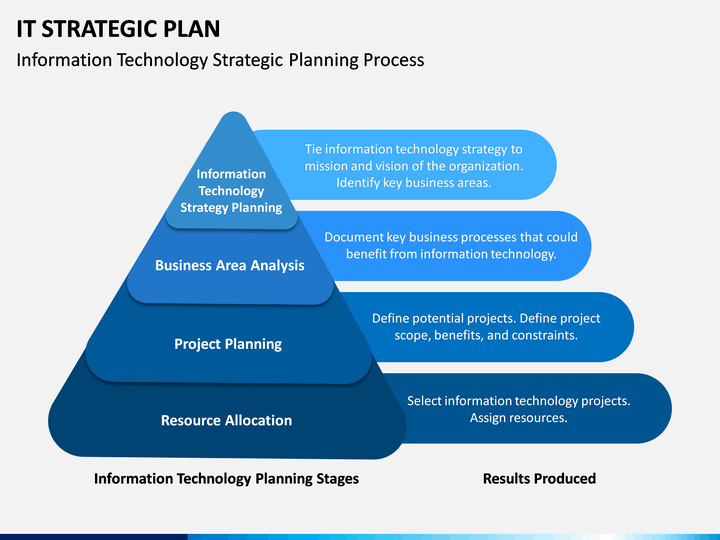 IT STRATEGIC PLAN

Information Technology Strategic Planning Process

Information Technology Strategy Planning

Tie information technology strategy to mission and vision of the organization. Identify key business areas.

Business Area Analysis

Document key business processes that could benefit from information technology.

Project Planning

Define potential projects. Define project scope, benefits, and constraints.

Resource Allocation

Select information technology projects. Assign resources.

Information Technology Planning Stages

Results Produced